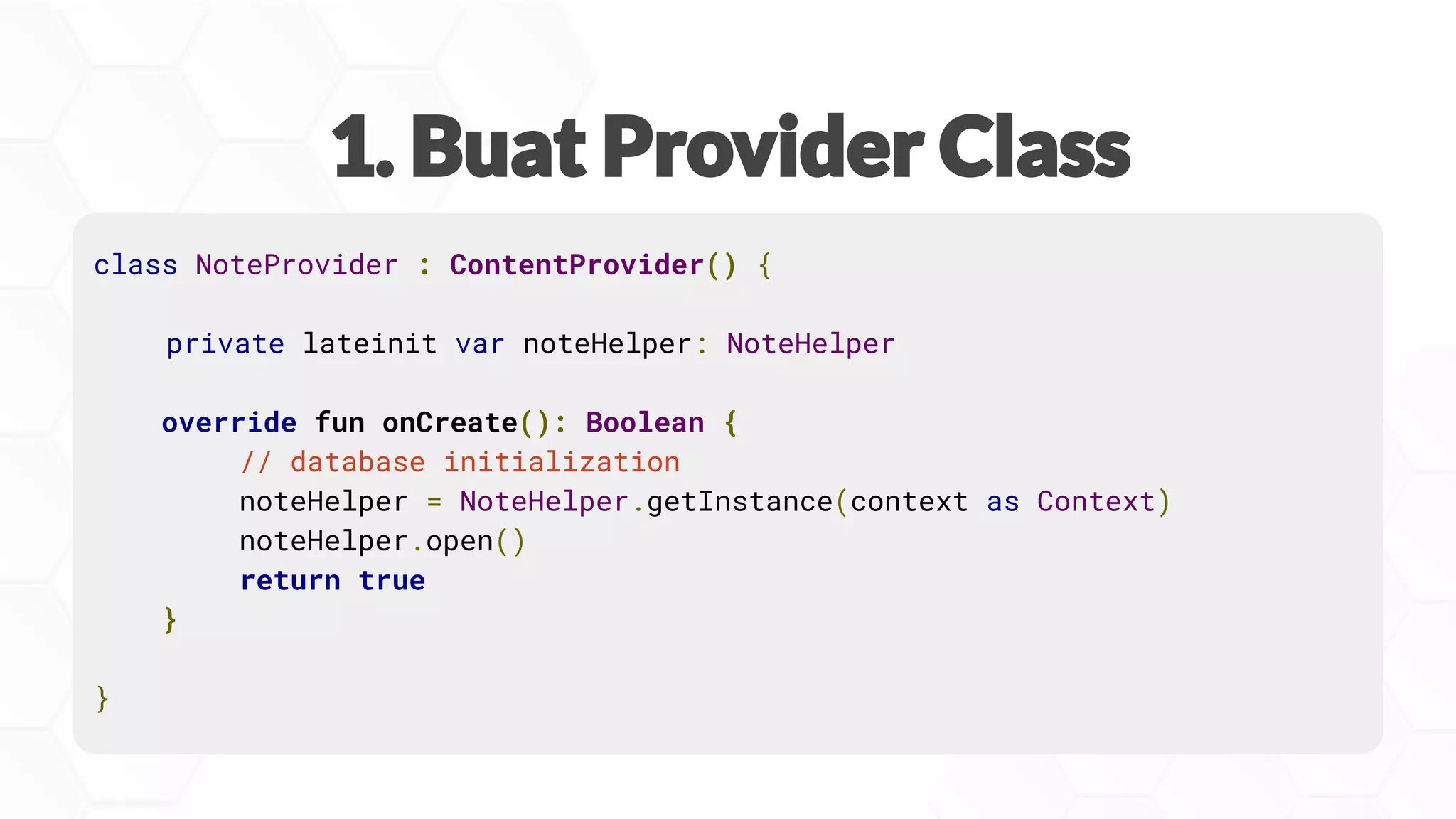 1. Buat Provider Class

class NoteProvider : ContentProvider() {

    private lateinit var noteHelper: NoteHelper

    override fun onCreate(): Boolean {
        // database initialization
        noteHelper = NoteHelper.getInstance(context as Context)
        noteHelper.open()
        return true
    }

}